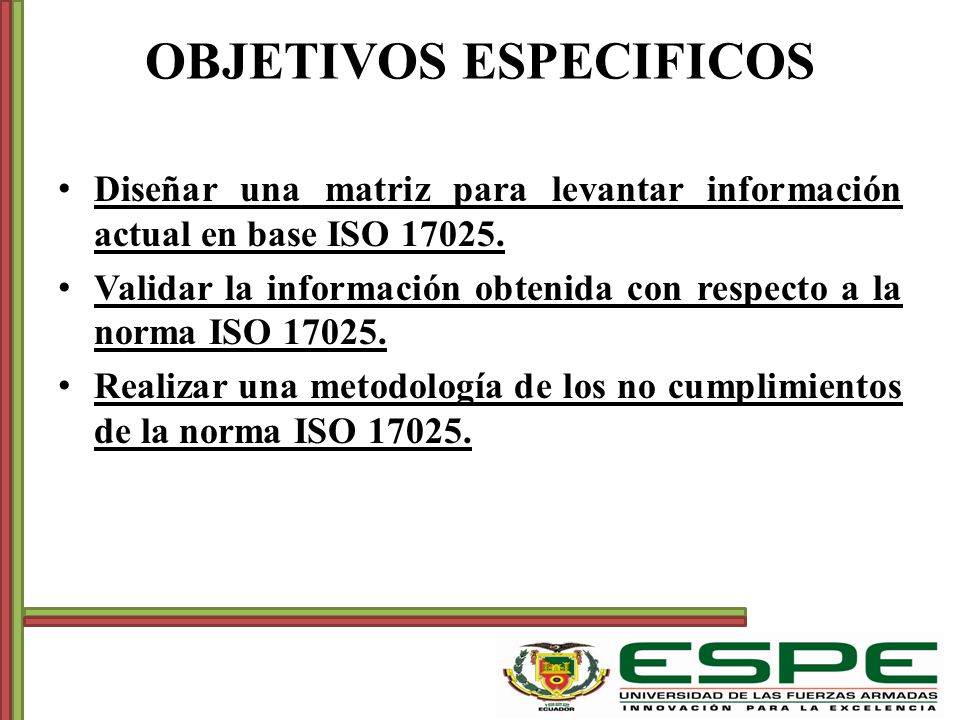 OBJETIVOS ESPECIFICOS

• Diseñar una matriz para levantar información actual en base ISO 17025.
• Validar la información obtenida con respecto a la norma ISO 17025.
• Realizar una metodología de los no cumplimientos de la norma ISO 17025.

ECUADOR
ESPE
UNIVERSIDAD DE LAS FUERZAS ARMADAS
INNOVACIÓN PARA LA EXCELENCIA